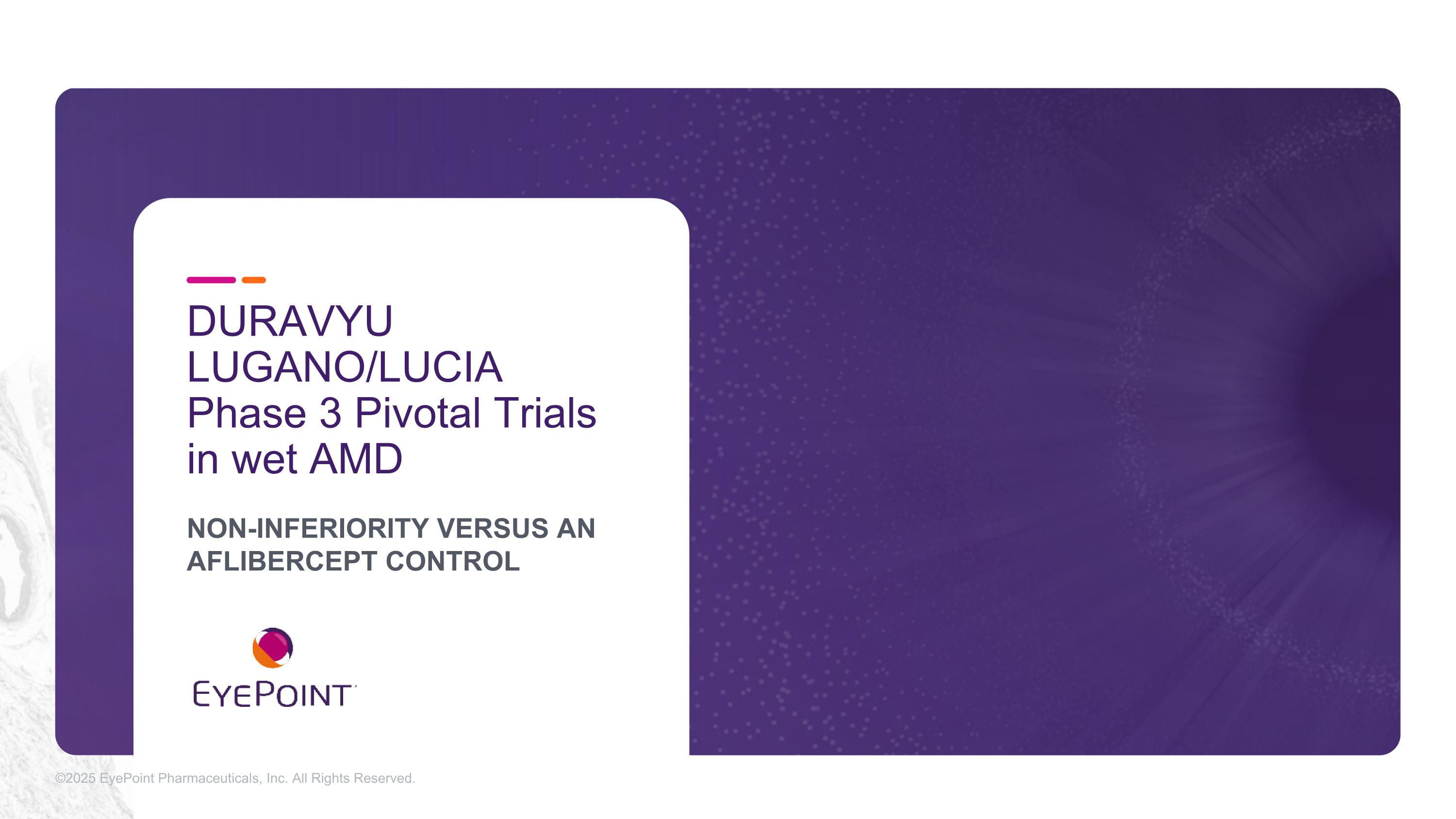 DURAVYU LUGANO/LUCIA Phase 3 Pivotal Trials in wet AMD

NON-INFERIORITY VERSUS AN AFLIBERCEPT CONTROL

EYEPOINT

©2025 EyePoint Pharmaceuticals, Inc. All Rights Reserved.